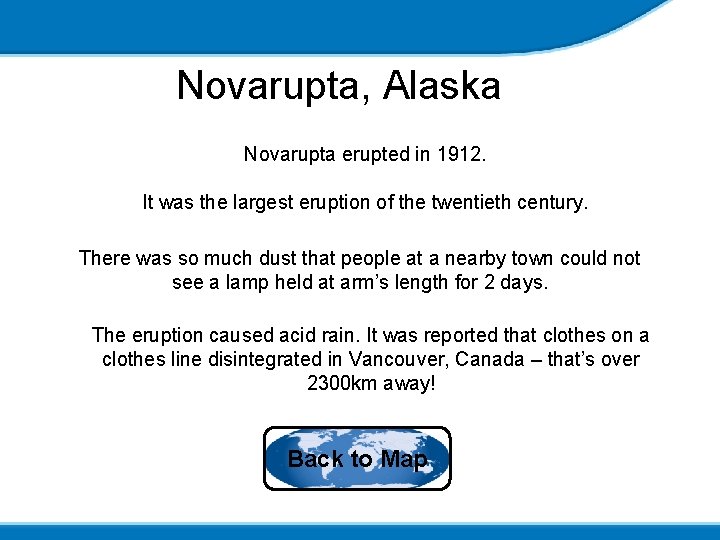 Novarupta, Alaska

Novarupta erupted in 1912.

It was the largest eruption of the twentieth century.

There was so much dust that people at a nearby town could not see a lamp held at arm's length for 2 days.

The eruption caused acid rain. It was reported that clothes on a clothes line disintegrated in Vancouver, Canada – that's over 2300km away!

Back to Map